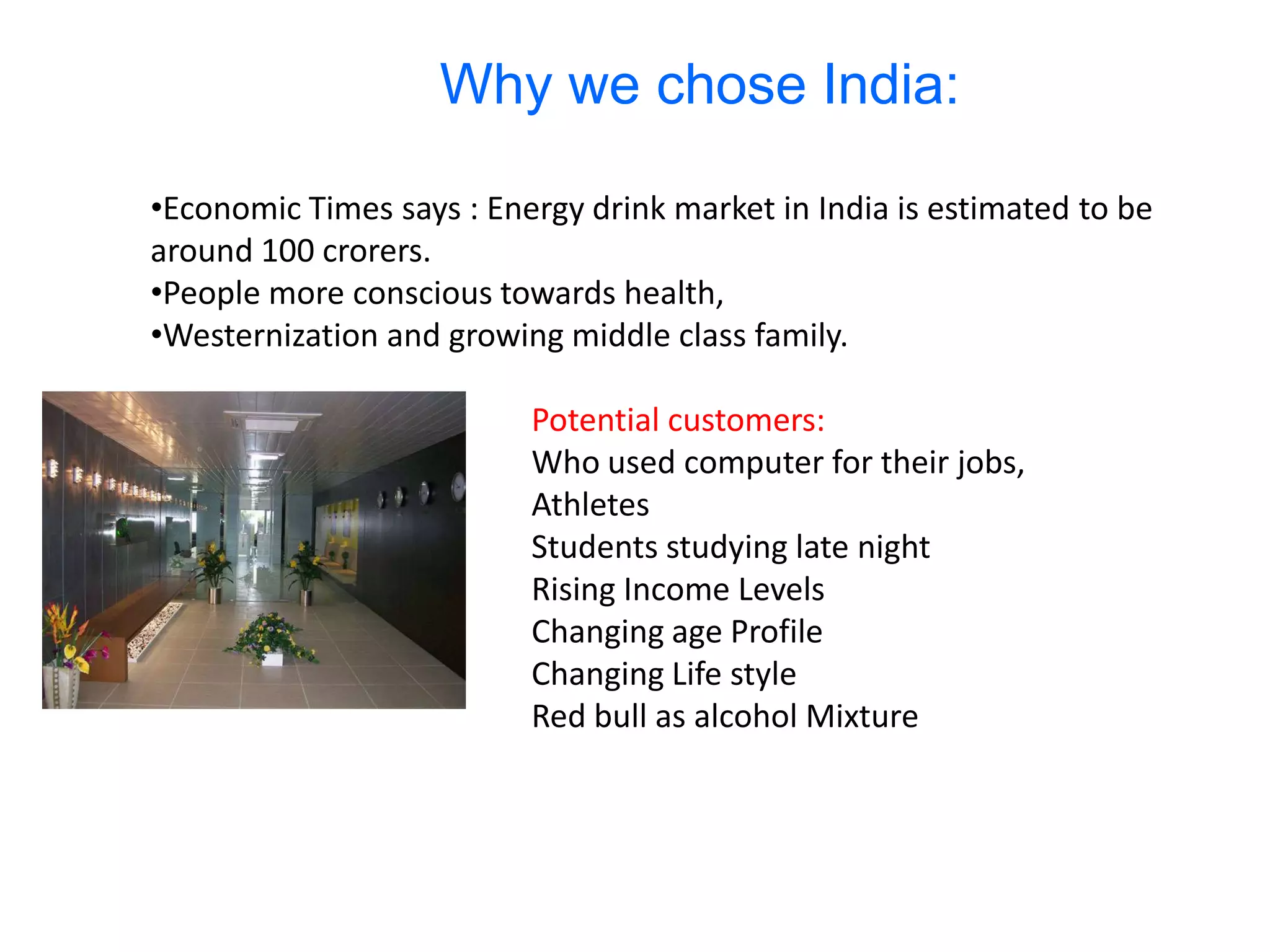 Why we chose India:

•Economic Times says : Energy drink market in India is estimated to be around 100 crorers.
•People more conscious towards health,
•Westernization and growing middle class family.

Potential customers:
Who used computer for their jobs,
Athletes
Students studying late night
Rising Income Levels
Changing age Profile
Changing Life style
Red bull as alcohol Mixture